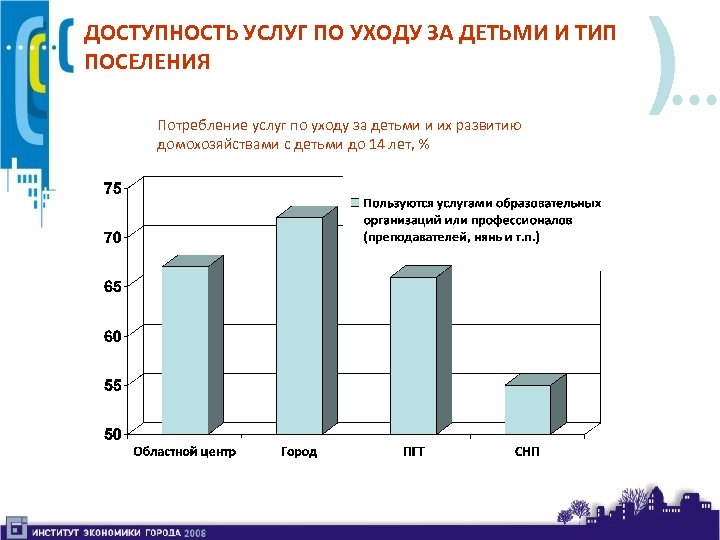 ДОСТУПНОСТЬ УСЛУГ ПО УХОДУ ЗА ДЕТЬМИ И ТИП ПОСЕЛЕНИЯ

Потребление услуг по уходу за детьми и их развитию домохозяйствами с детьми до 14 лет, %

75
70
65
60
55
50

Пользуются услугами образовательных организаций или профессионалов (преподавателей, нянь и т.п.)

Областной центр
Город
ПГТ
СНП

ИНСТИТУТ ЭКОНОМИКИ ГОРОДА 2008